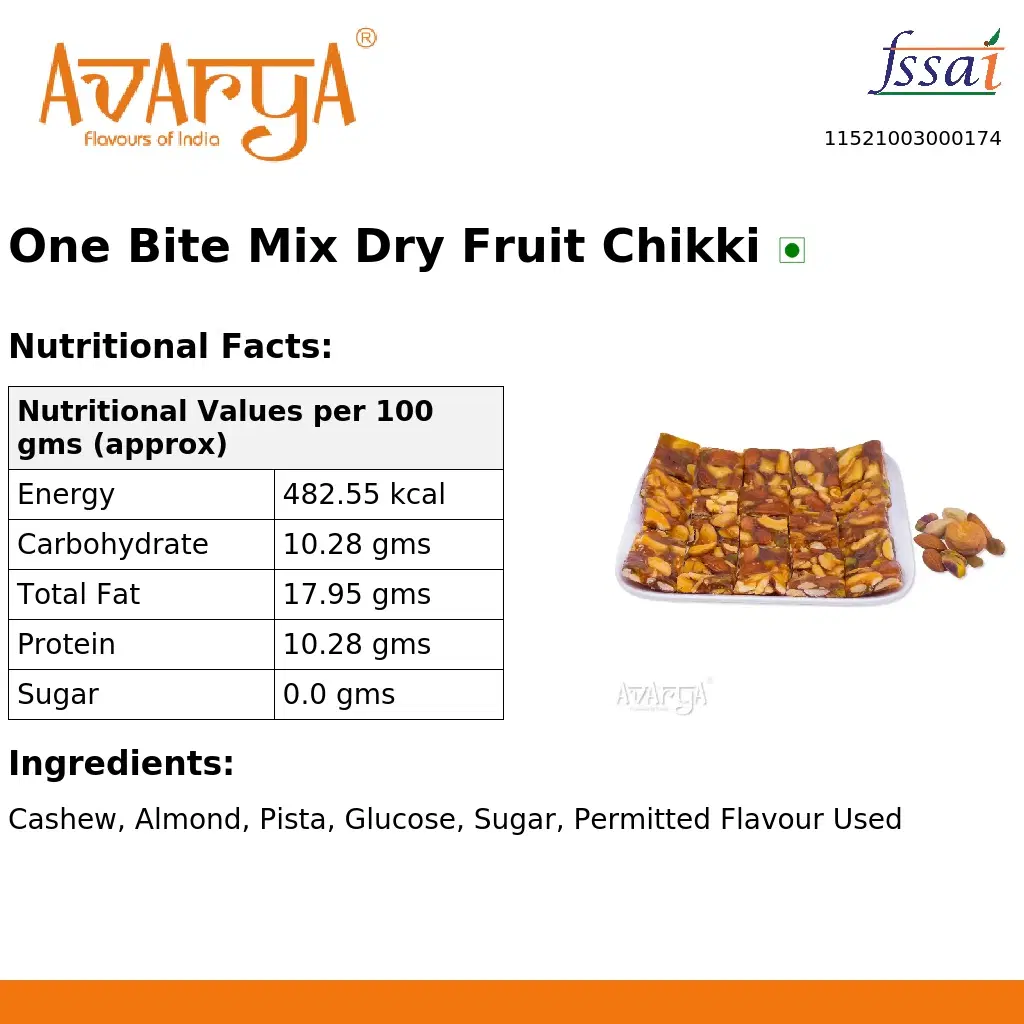 AVARYA®
Flavours of India

fssai
11521003000174

One Bite Mix Dry Fruit Chikki

Nutritional Facts:

| Nutritional Values per 100 gms (approx) | |
|---|---|
| Energy | 482.55 kcal |
| Carbohydrate | 10.28 gms |
| Total Fat | 17.95 gms |
| Protein | 10.28 gms |
| Sugar | 0.0 gms |

AVARYA®

Ingredients:

Cashew, Almond, Pista, Glucose, Sugar, Permitted Flavour Used